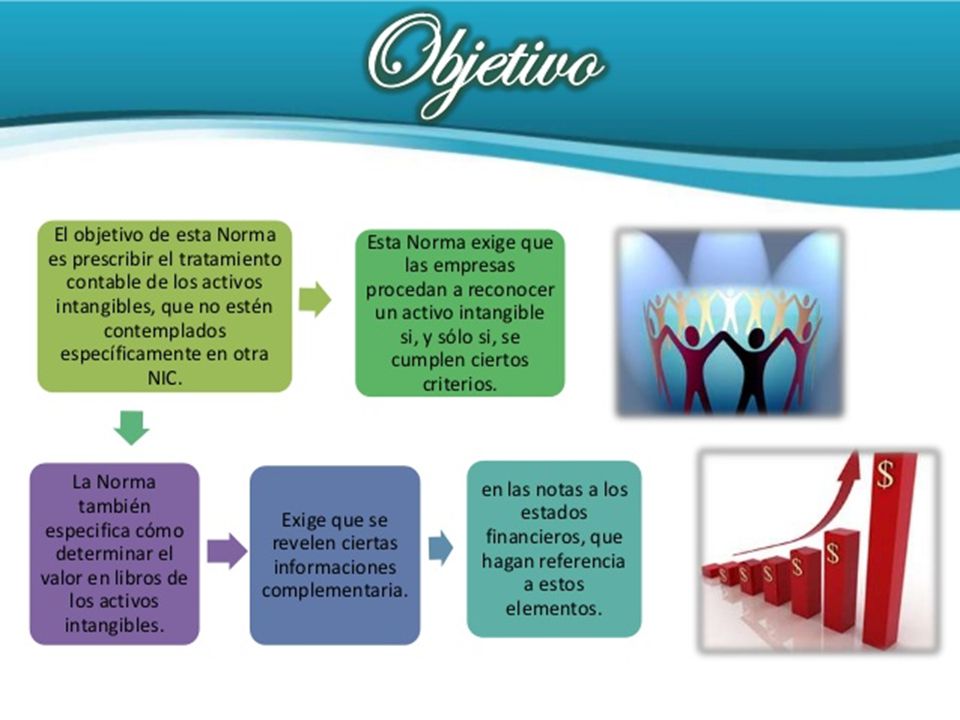 Objetivo

El objetivo de esta Norma es prescribir el tratamiento contable de los activos intangibles, que no estén contemplados específicamente en otra NIC.

Esta Norma exige que las empresas procedan a reconocer un activo intangible si, y sólo si, se cumplen ciertos criterios.

La Norma también especifica cómo determinar el valor en libros de los activos intangibles.

Exige que se revelen ciertas informaciones complementaria.

en las notas a los estados financieros, que hagan referencia a estos elementos.

$ $ $ $ $ $ $